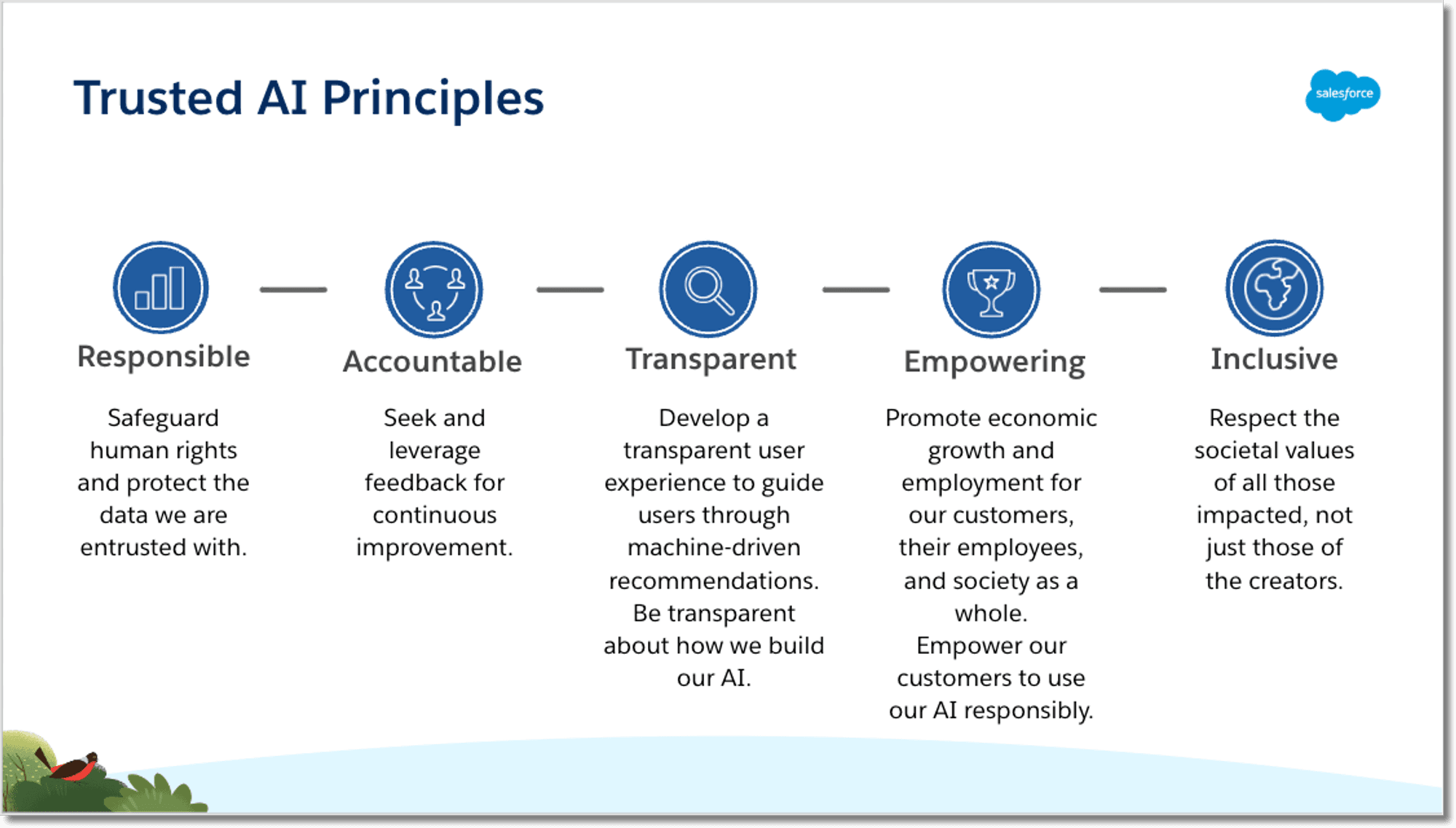 Trusted AI Principles

salesforce

Responsible

Safeguard human rights and protect the data we are entrusted with.

Accountable

Seek and leverage feedback for continuous improvement.

Transparent

Develop a transparent user experience to guide users through machine-driven recommendations. Be transparent about how we build our AI.

Empowering

Promote economic growth and employment for our customers, their employees, and society as a whole. Empower our customers to use our AI responsibly.

Inclusive

Respect the societal values of all those impacted, not just those of the creators.